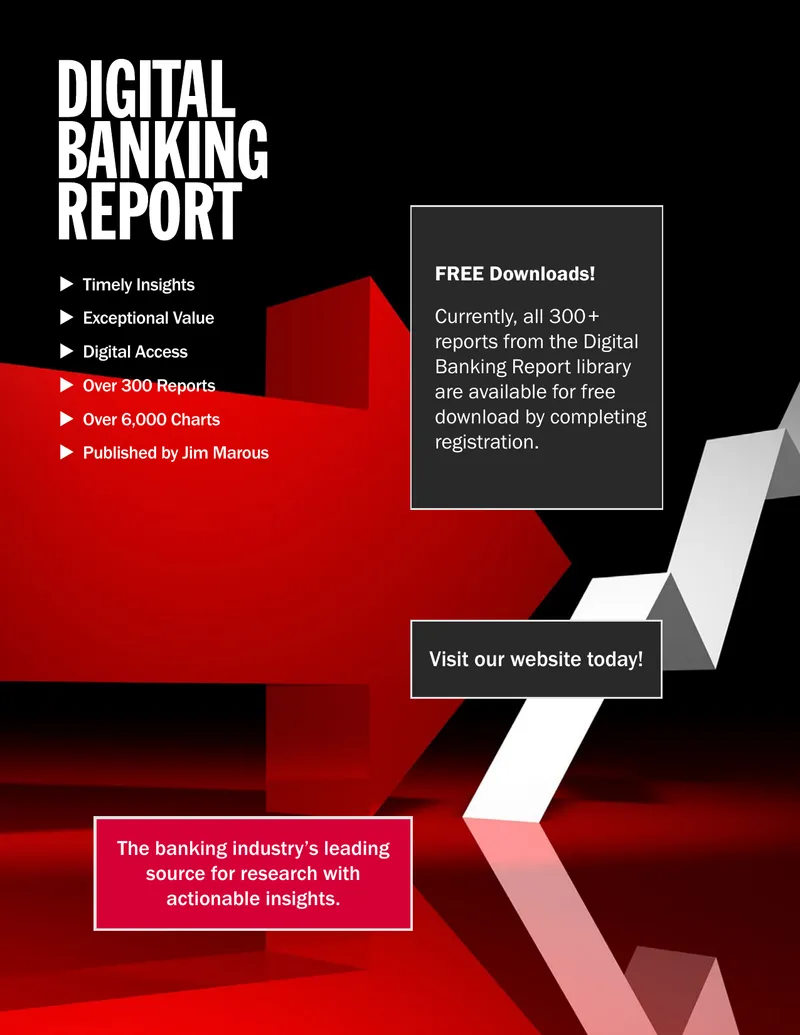 DIGITAL
BANKING
REPORT

▶ Timely Insights
▶ Exceptional Value
▶ Digital Access
▶ Over 300 Reports
▶ Over 6,000 Charts
▶ Published by Jim Marous

FREE Downloads!

Currently, all 300+ reports from the Digital Banking Report library are available for free download by completing registration.

Visit our website today!

The banking industry's leading source for research with actionable insights.